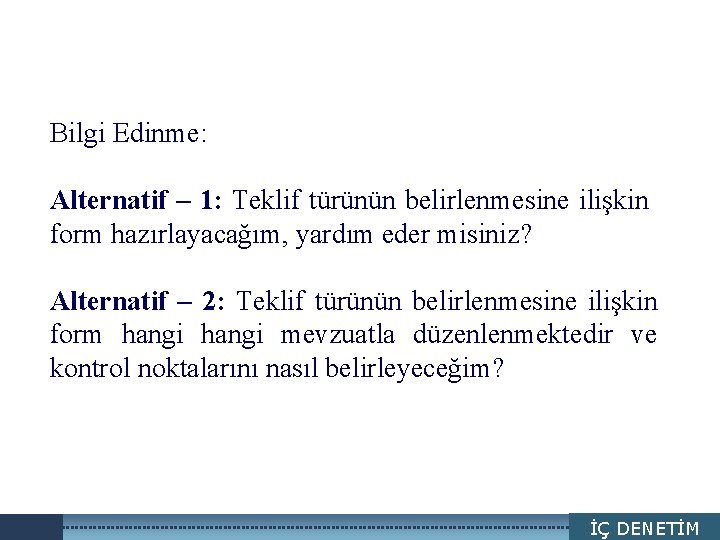 Bilgi Edinme:

Alternatif – 1: Teklif türünün belirlenmesine ilişkin form hazırlayacağım, yardım eder misiniz?

Alternatif – 2: Teklif türünün belirlenmesine ilişkin form hangi hangi mevzuatla düzenlenmektedir ve kontrol noktalarını nasıl belirleyeceğim?

İÇ DENETİM